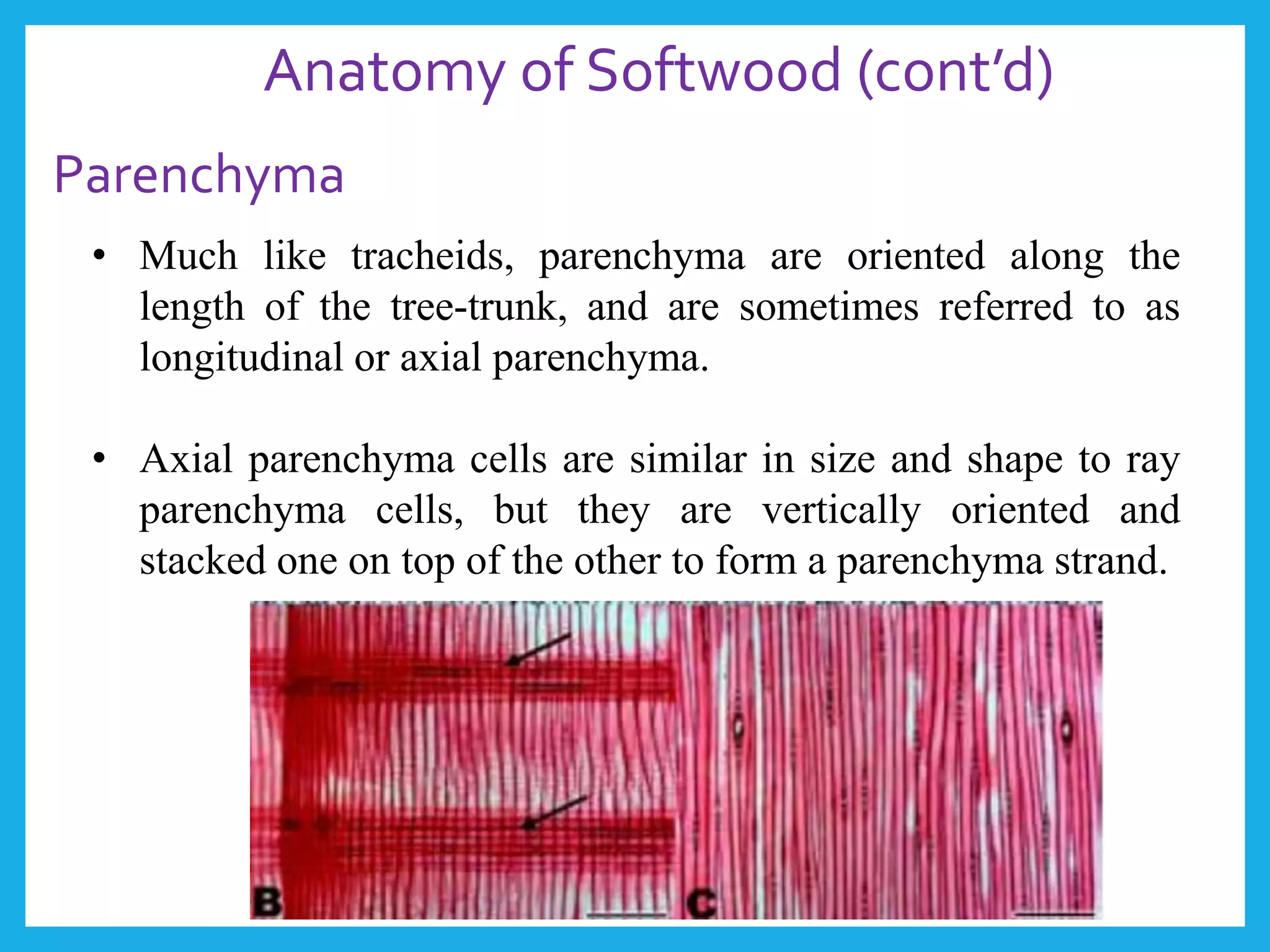 Anatomy of Softwood (cont'd)

Parenchyma

• Much like tracheids, parenchyma are oriented along the length of the tree-trunk, and are sometimes referred to as longitudinal or axial parenchyma.

• Axial parenchyma cells are similar in size and shape to ray parenchyma cells, but they are vertically oriented and stacked one on top of the other to form a parenchyma strand.

B

C